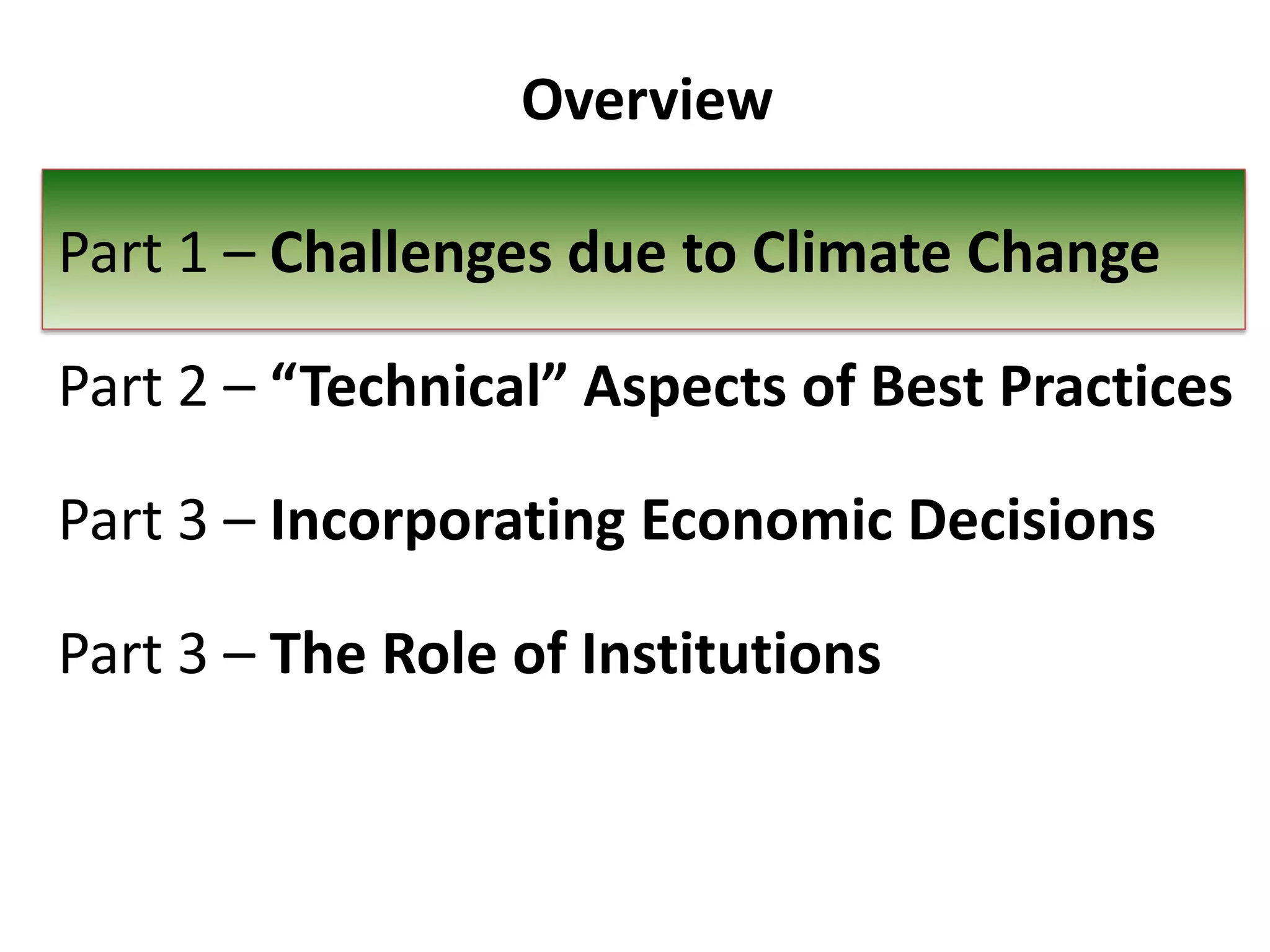 Overview

Part 1 – Challenges due to Climate Change

Part 2 – “Technical” Aspects of Best Practices

Part 3 – Incorporating Economic Decisions

Part 3 – The Role of Institutions